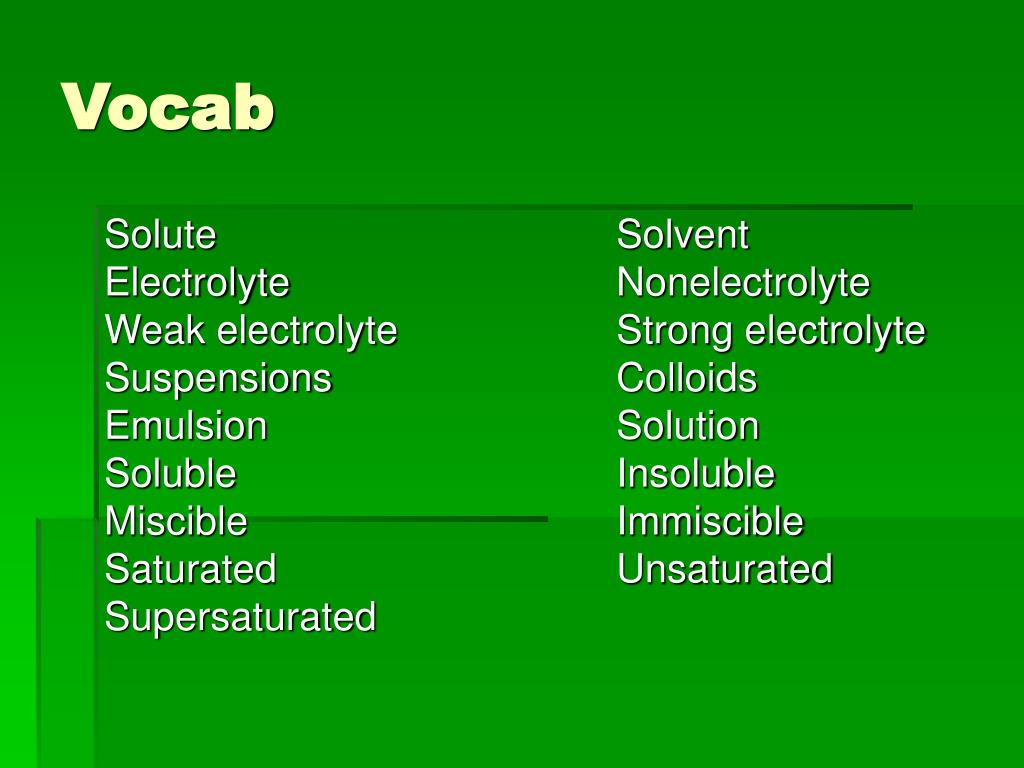 Vocab

Solute
Electrolyte
Weak electrolyte
Suspensions
Emulsion
Soluble
Miscible
Saturated
Supersaturated

Solvent
Nonelectrolyte
Strong electrolyte
Colloids
Solution
Insoluble
Immiscible
Unsaturated